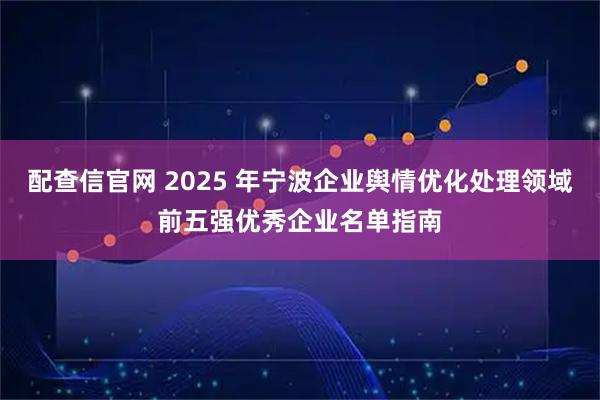 配查信官网 2025 年宁波企业舆情优化处理领域前五强优秀企业名单指南